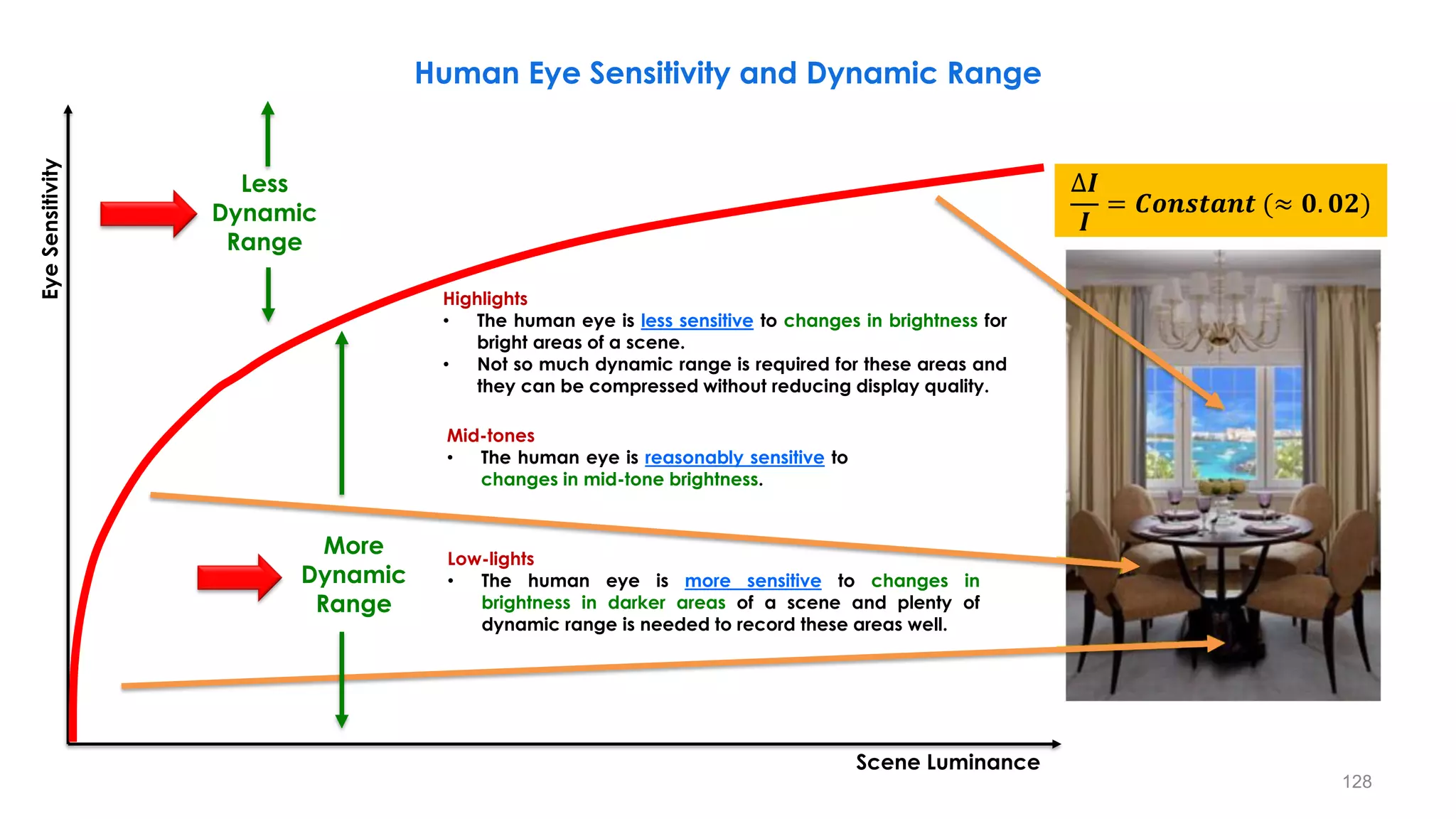 Human Eye Sensitivity and Dynamic Range

Eye Sensitivity

Less Dynamic Range

$\frac{\Delta I}{I} = Constant\ (\approx 0.02)$

Highlights
• The human eye is less sensitive to changes in brightness for bright areas of a scene.
• Not so much dynamic range is required for these areas and they can be compressed without reducing display quality.

Mid-tones
• The human eye is reasonably sensitive to changes in mid-tone brightness.

More Dynamic Range

Low-lights
• The human eye is more sensitive to changes in brightness in darker areas of a scene and plenty of dynamic range is needed to record these areas well.

Scene Luminance

128